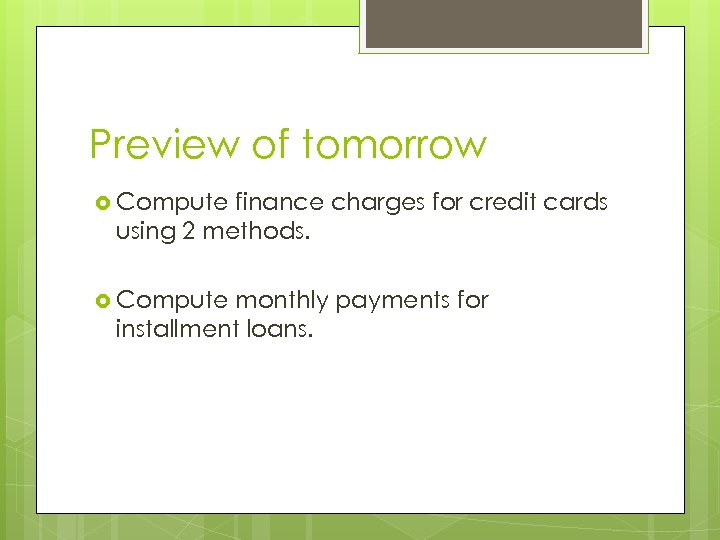 Preview of tomorrow

Compute finance charges for credit cards using 2 methods.

Compute monthly payments for installment loans.